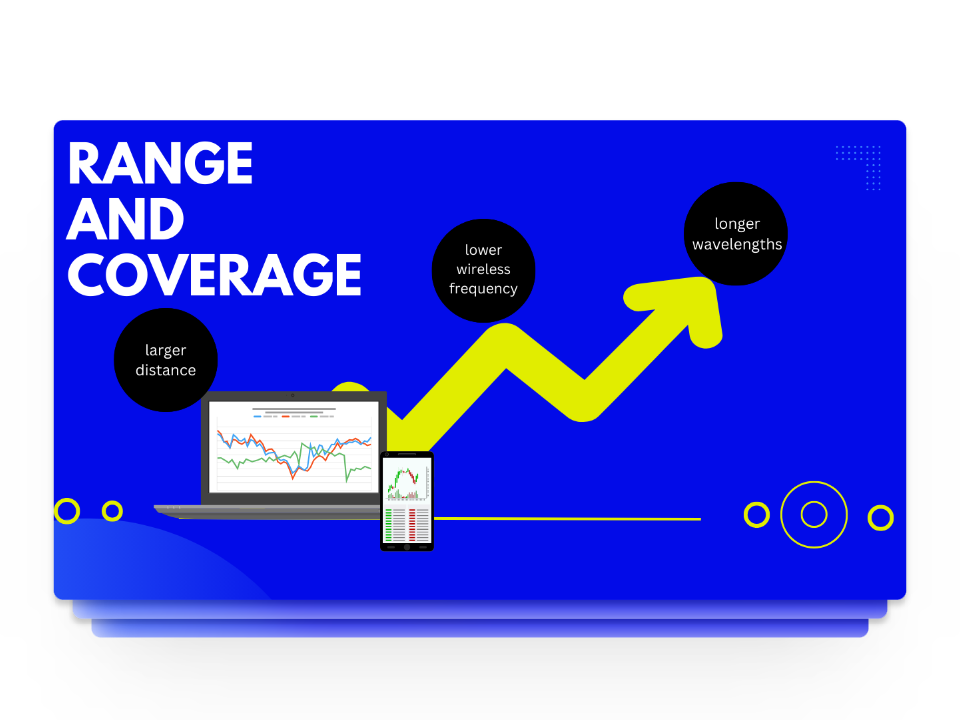 RANGE AND COVERAGE

larger distance

lower wireless frequency

longer wavelengths